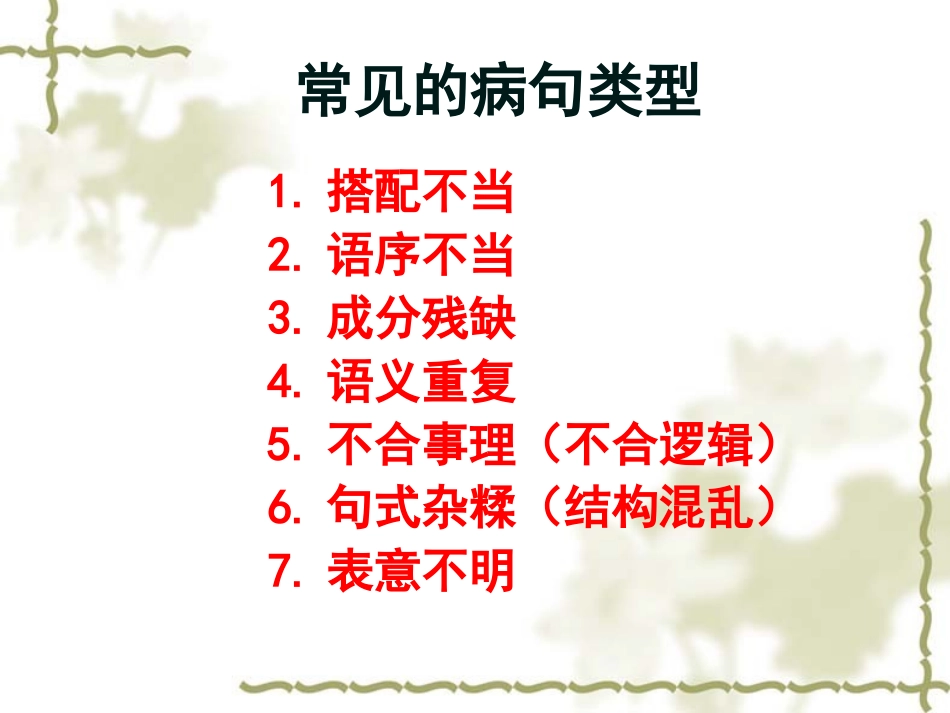 常见的病句类型

1. 搭配不当
2. 语序不当
3. 成分残缺
4. 语义重复
5. 不合事理（不合逻辑）
6. 句式杂糅（结构混乱）
7. 表意不明